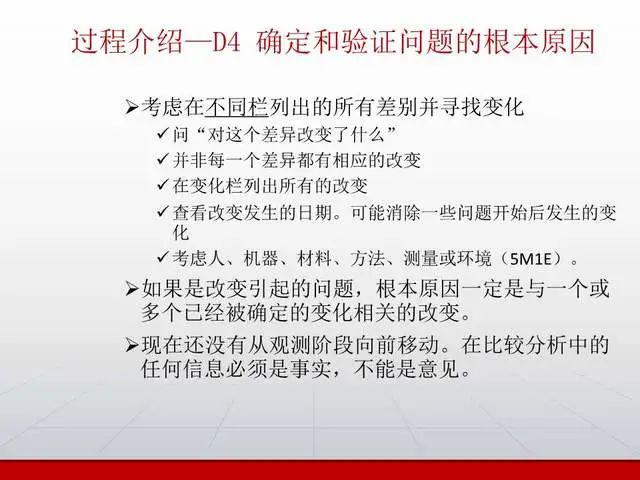 过程介绍—D4 确定和验证问题的根本原因

➢考虑在不同栏列出的所有差别并寻找变化
✓问“对这个差异改变了什么”
✓并非每一个差异都有相应的改变
✓在变化栏列出所有的改变
✓查看改变发生的日期。可能消除一些问题开始后发生的变化
✓考虑人、机器、材料、方法、测量或环境（5M1E）。

➢如果是改变引起的问题，根本原因一定是与一个或多个已经被确定的变化相关的改变。

➢现在还没有从观测阶段向前移动。在比较分析中的任何信息必须是事实，不能是意见。